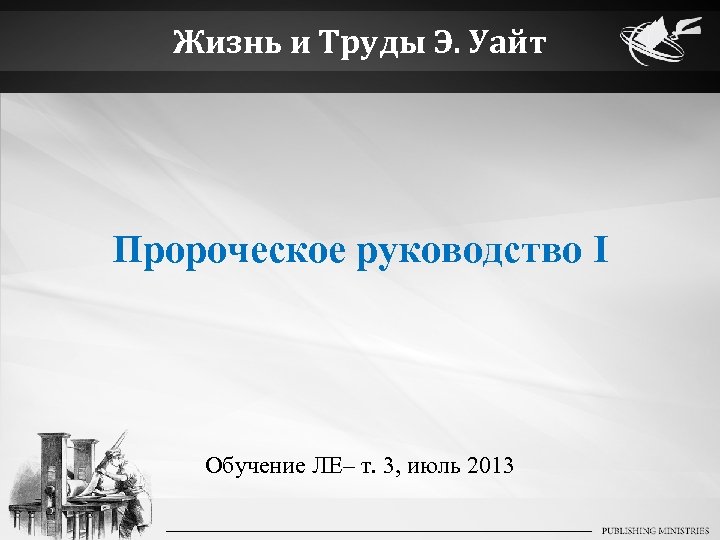 Жизнь и Труды Э. Уайт

Пророческое руководство I

Обучение ЛЕ– т. 3, июль 2013

PUBLISHING MINISTRIES